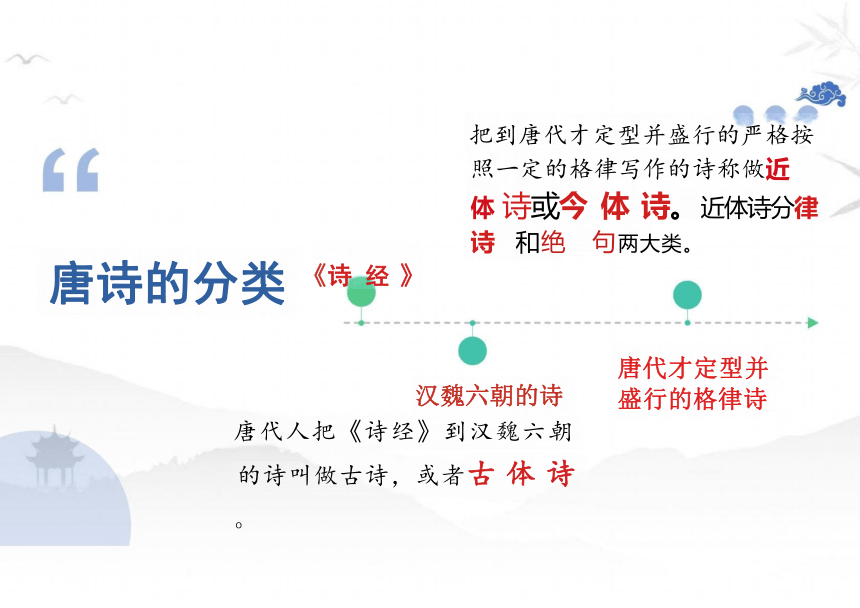 “

唐诗的分类

把到唐代才定型并盛行的严格按照一定的格律写作的诗称做近体诗或今体诗。近体诗分律诗和绝句两大类。

《诗经》

汉魏六朝的诗

唐代才定型并盛行的格律诗

唐代人把《诗经》到汉魏六朝的诗叫做古诗，或者古体诗。